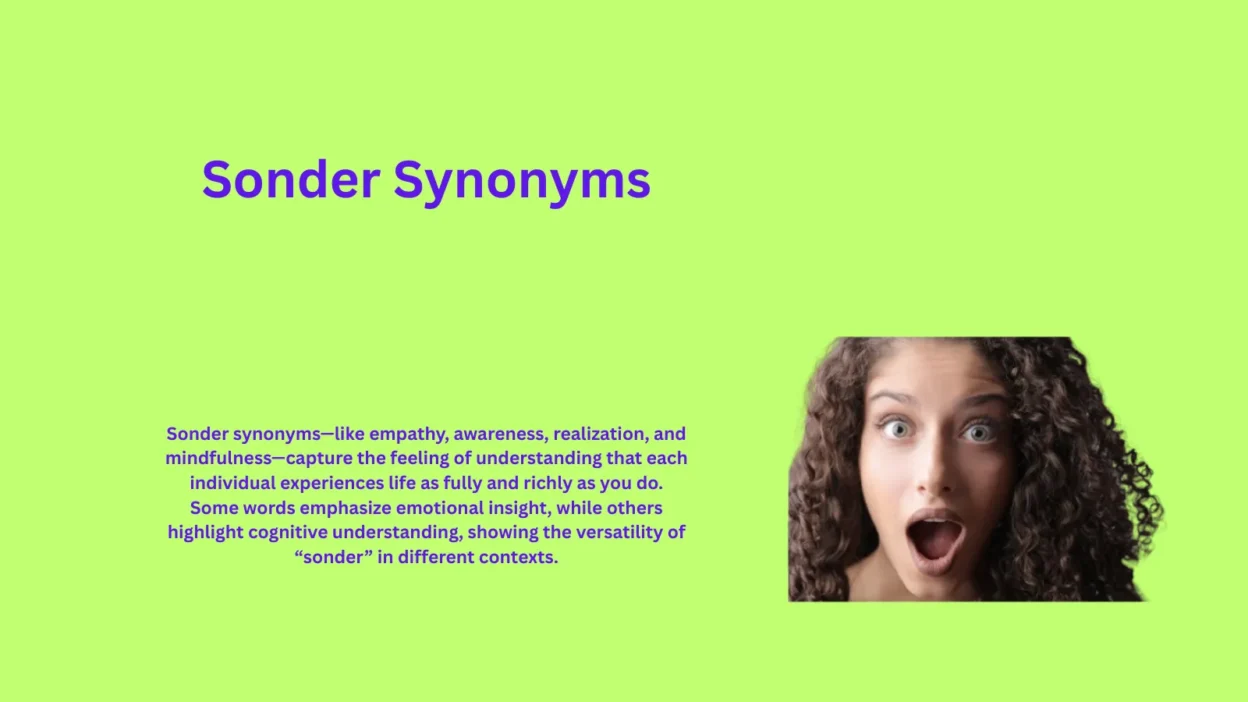 Sonder Synonyms

Sonder synonyms—like empathy, awareness, realization, and mindfulness—capture the feeling of understanding that each individual experiences life as fully and richly as you do. Some words emphasize emotional insight, while others highlight cognitive understanding, showing the versatility of “sonder” in different contexts.